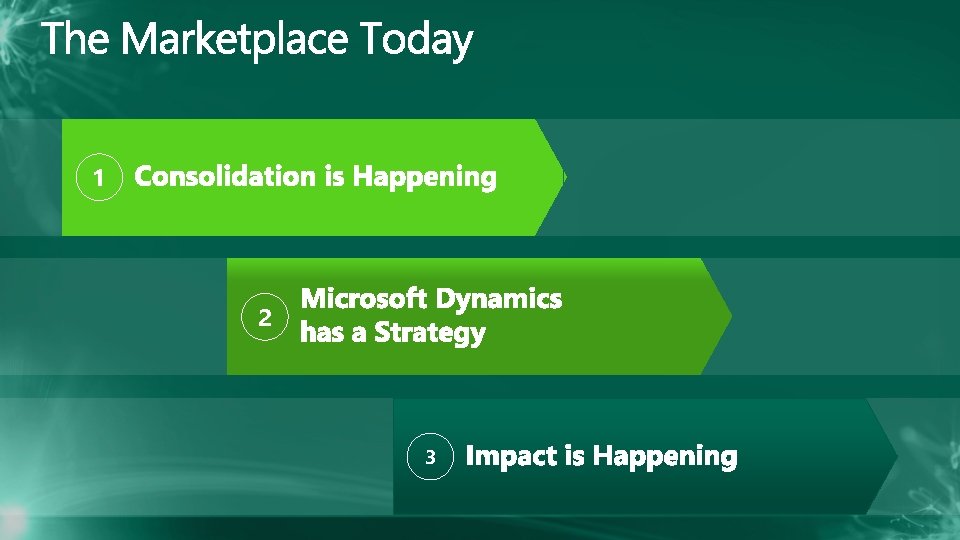 The Marketplace Today

1 Consolidation is Happening

2 Microsoft Dynamics has a Strategy

3 Impact is Happening